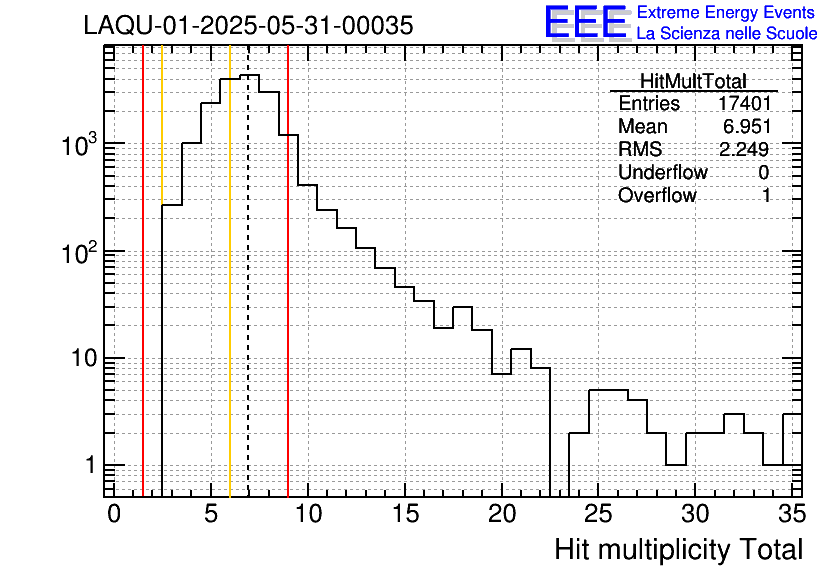 LAQU-01-2025-05-31-00035

EEE Extreme Energy Events
La Scienza nelle Scuole

| HitMultTotal | |
|---|---|
| Entries | 17401 |
| Mean | 6.951 |
| RMS | 2.249 |
| Underflow | 0 |
| Overflow | 1 |

$10^3$
$10^2$
10
1

0 5 10 15 20 25 30 35

Hit multiplicity Total